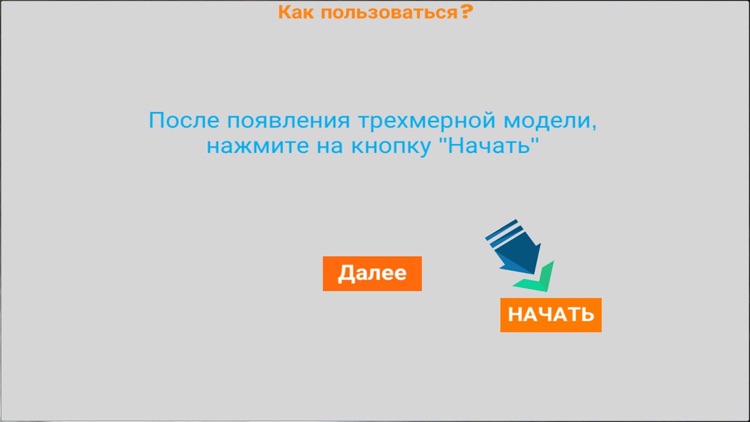 Как пользоваться?

После появления трехмерной модели, нажмите на кнопку "Начать"

Далее

НАЧАТЬ